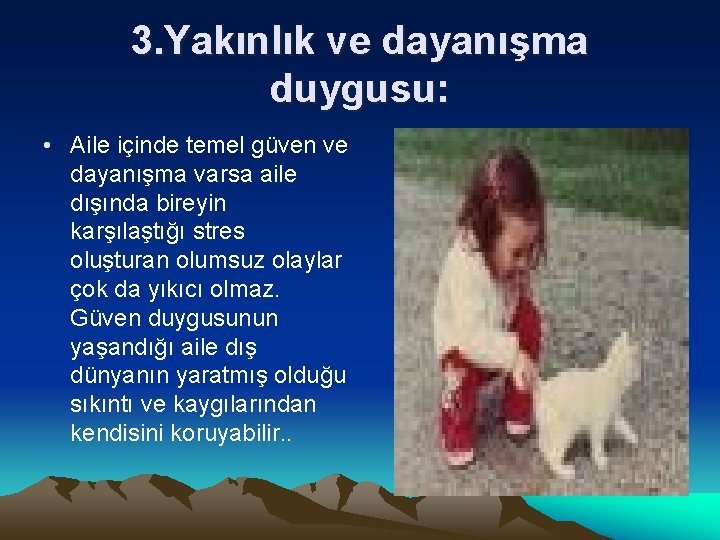 3.Yakınlık ve dayanışma duygusu:

• Aile içinde temel güven ve dayanışma varsa aile dışında bireyin karşılaştığı stres oluşturan olumsuz olaylar çok da yıkıcı olmaz. Güven duygusunun yaşandığı aile dış dünyanın yaratmış olduğu sıkıntı ve kaygılarından kendisini koruyabilir..